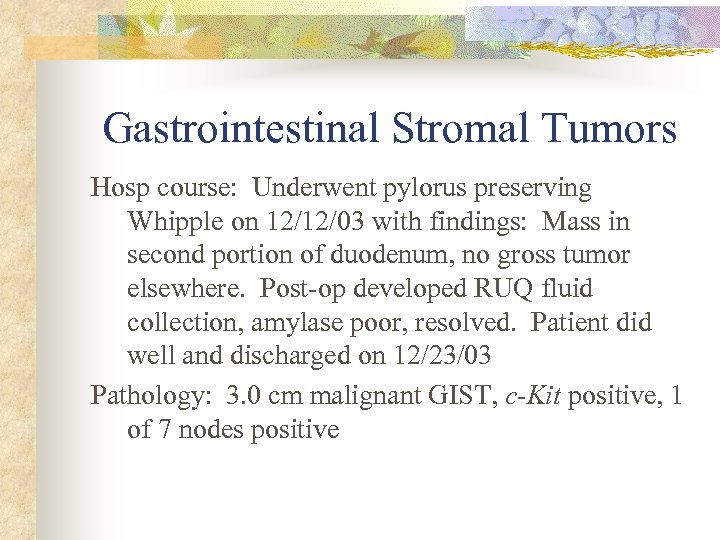 Gastrointestinal Stromal Tumors

Hosp course: Underwent pylorus preserving Whipple on 12/12/03 with findings: Mass in second portion of duodenum, no gross tumor elsewhere. Post-op developed RUQ fluid collection, amylase poor, resolved. Patient did well and discharged on 12/23/03

Pathology: 3.0 cm malignant GIST, c-Kit positive, 1 of 7 nodes positive